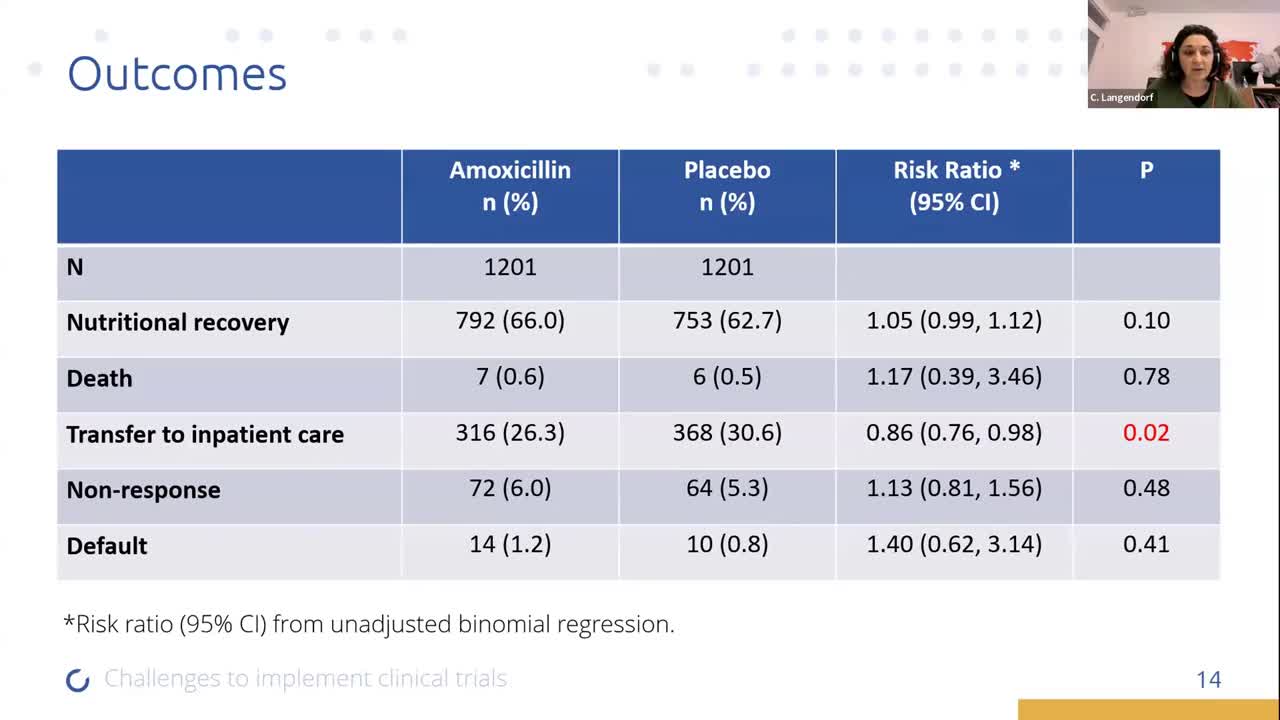 Outcomes

C. Langendorf

| | Amoxicillin n (%) | Placebo n (%) | Risk Ratio * (95% CI) | P |
|---|---|---|---|---|
| N | 1201 | 1201 | | |
| Nutritional recovery | 792 (66.0) | 753 (62.7) | 1.05 (0.99, 1.12) | 0.10 |
| Death | 7 (0.6) | 6 (0.5) | 1.17 (0.39, 3.46) | 0.78 |
| Transfer to inpatient care | 316 (26.3) | 368 (30.6) | 0.86 (0.76, 0.98) | 0.02 |
| Non-response | 72 (6.0) | 64 (5.3) | 1.13 (0.81, 1.56) | 0.48 |
| Default | 14 (1.2) | 10 (0.8) | 1.40 (0.62, 3.14) | 0.41 |

*Risk ratio (95% CI) from unadjusted binomial regression.

Challenges to implement clinical trials

14